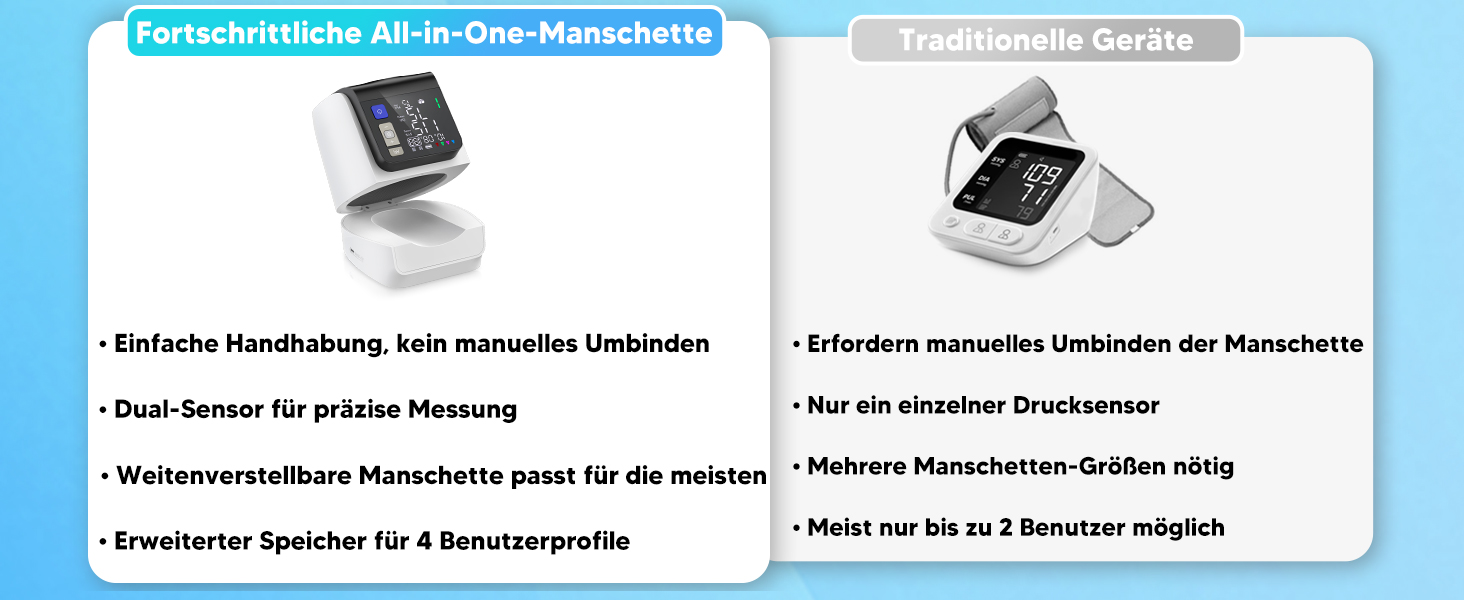 Fortschrittliche All-in-One-Manschette

• Einfache Handhabung, kein manuelles Umbinden

• Dual-Sensor für präzise Messung

• Weitenverstellbare Manschette passt für die meisten

• Erweiterter Speicher für 4 Benutzerprofile

Traditionelle Geräte

SYS
DIA
PUL
109
71
79

• Erfordern manuelles Umbinden der Manschette

• Nur ein einzelner Drucksensor

• Mehrere Manschetten-Größen nötig

• Meist nur bis zu 2 Benutzer möglich